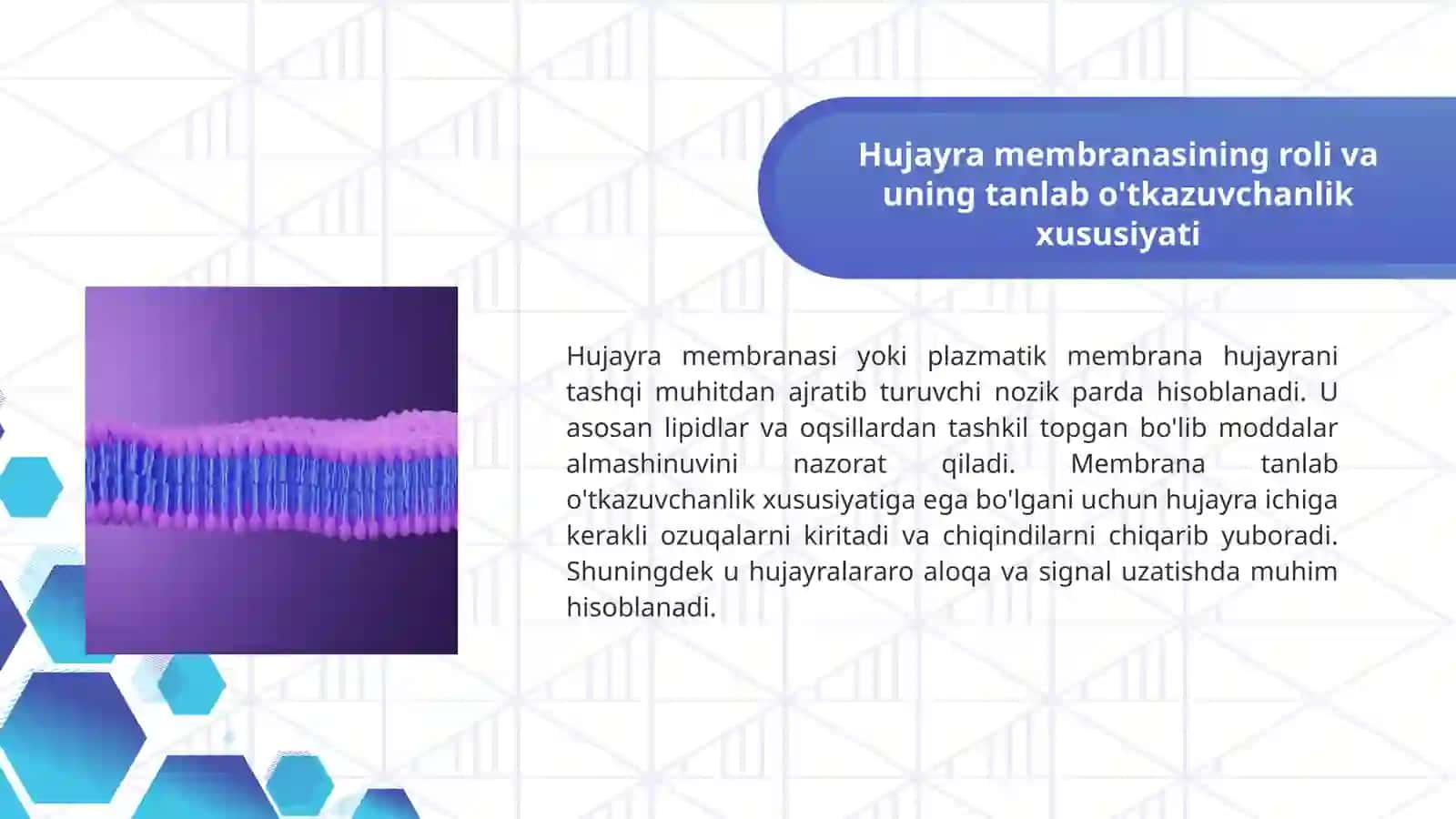 Hujayra membranasining roli va uning tanlab o'tkazuvchanlik xususiyati

Hujayra membranasi yoki plazmatik membrana hujayrani tashqi muhitdan ajratib turuvchi nozik parda hisoblanadi. U asosan lipidlar va oqsillardan tashkil topgan bo'lib moddalar almashinuvini nazorat qiladi. Membrana tanlab o'tkazuvchanlik xususiyatiga ega bo'lgani uchun hujayra ichiga kerakli ozuqalarni kiritadi va chiqindilarni chiqarib yuboradi. Shuningdek u hujayralararo aloqa va signal uzatishda muhim hisoblanadi.